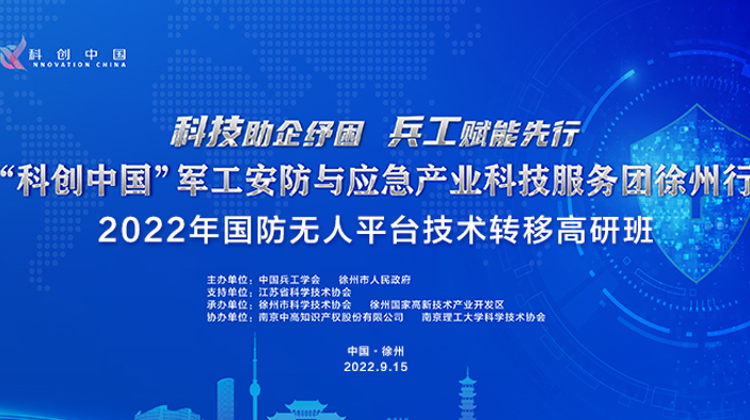 科创中国
NNOVATION CHINA

科技助企纾困 兵工赋能先行

“科创中国”军工安防与应急产业科技服务团徐州行

2022年国防无人平台技术转移高研班

主办单位：中国兵工学会 徐州市人民政府
支持单位：江苏省科学技术协会
承办单位：徐州市科学技术协会 徐州国家高新技术产业开发区
协办单位：南京中高知识产权股份有限公司 南京理工大学科学技术协会

中国 · 徐州
2022.9.15